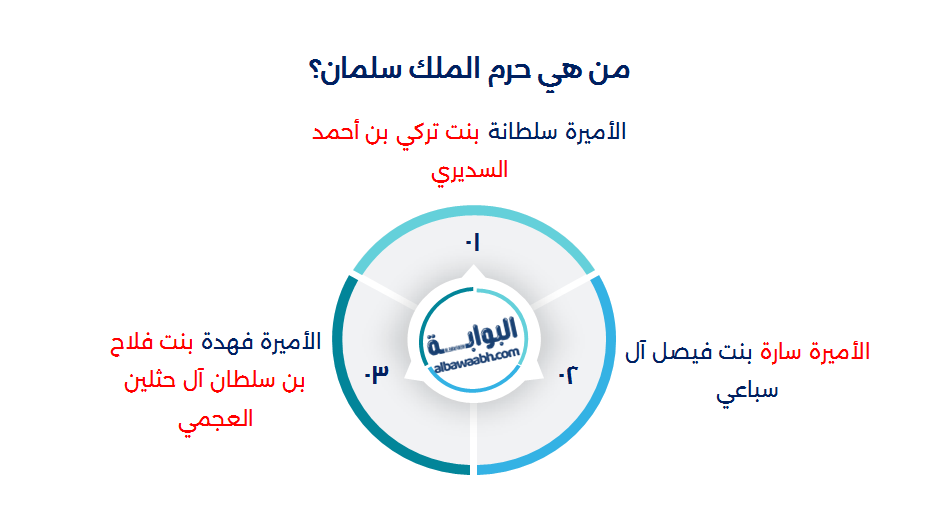 من هي حرم الملك سلمان؟

الأميرة سلطانة بنت تركي بن أحمد السديري

٠١

البوابة
albawaabh.com

٠٢

الأميرة سارة بنت فيصل آل سباعي

٠٣

الأميرة فهدة بنت فلاح بن سلطان آل حثلين العجمي